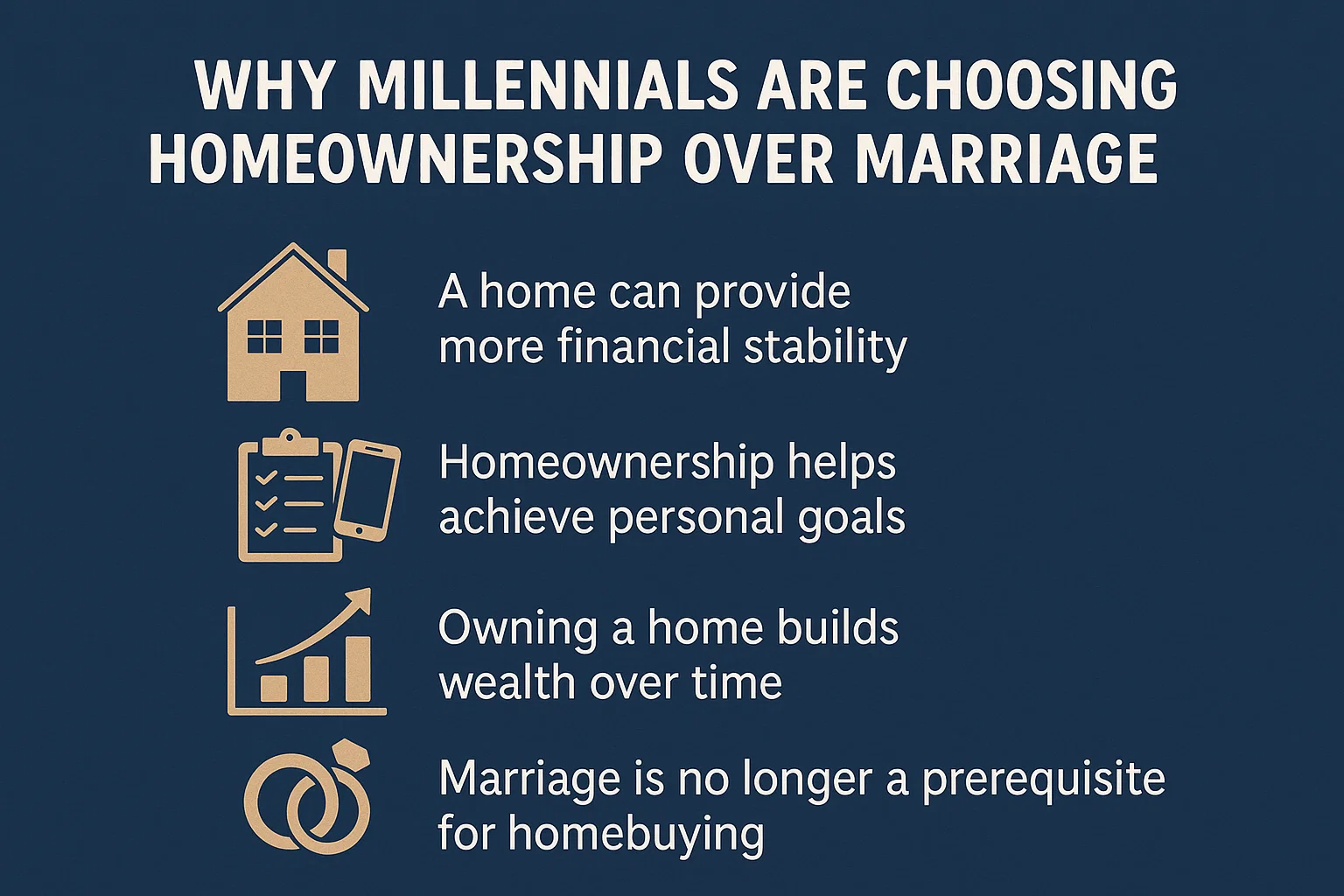 WHY MILLENNIALS ARE CHOOSING HOMEOWNERSHIP OVER MARRIAGE

A home can provide more financial stability

Homeownership helps achieve personal goals

Owning a home builds wealth over time

Marriage is no longer a prerequisite for homebuying